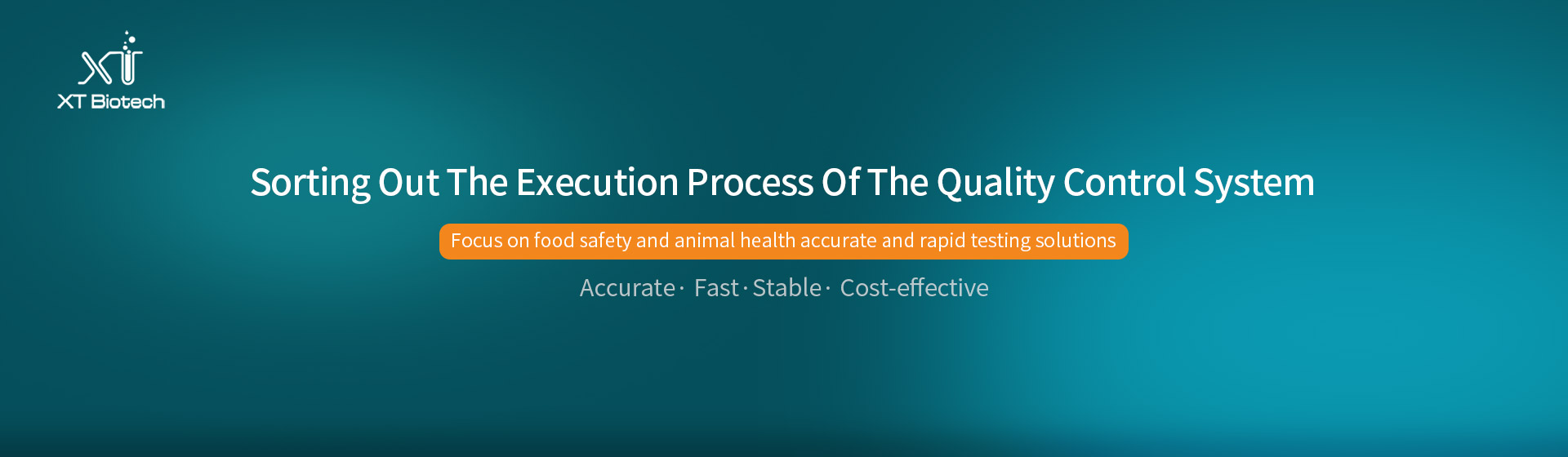 XT Biotech

Sorting Out The Execution Process Of The Quality Control System

Focus on food safety and animal health accurate and rapid testing solutions

Accurate · Fast · Stable · Cost-effective